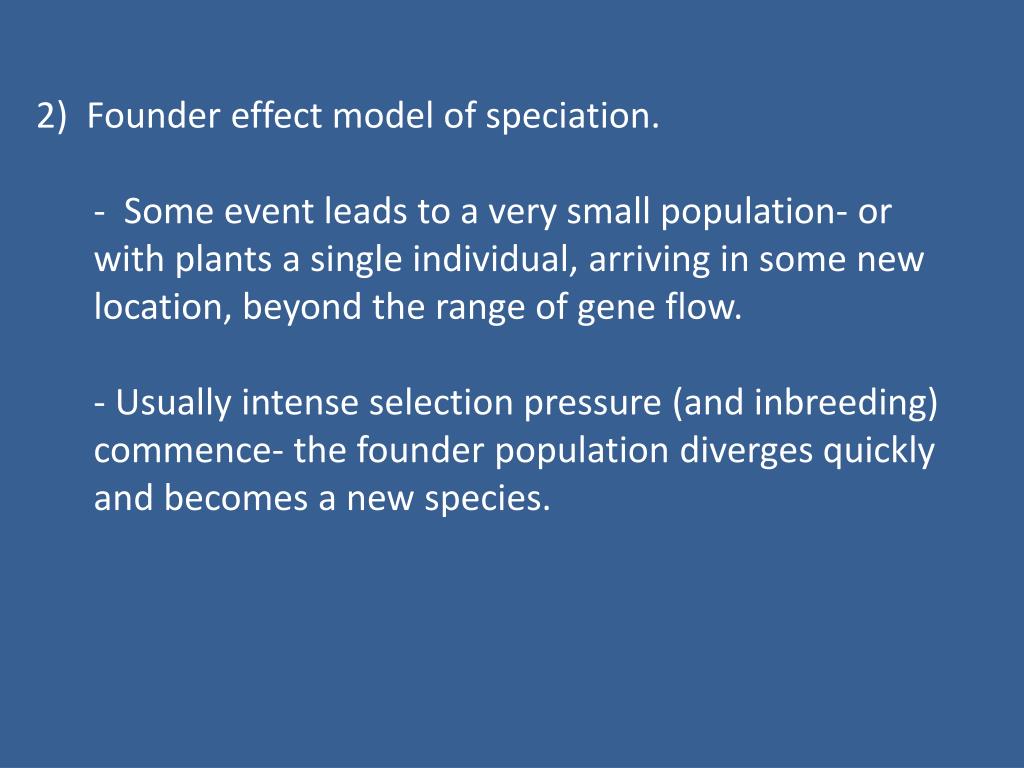 2) Founder effect model of speciation.

- Some event leads to a very small population- or with plants a single individual, arriving in some new location, beyond the range of gene flow.

- Usually intense selection pressure (and inbreeding) commence- the founder population diverges quickly and becomes a new species.